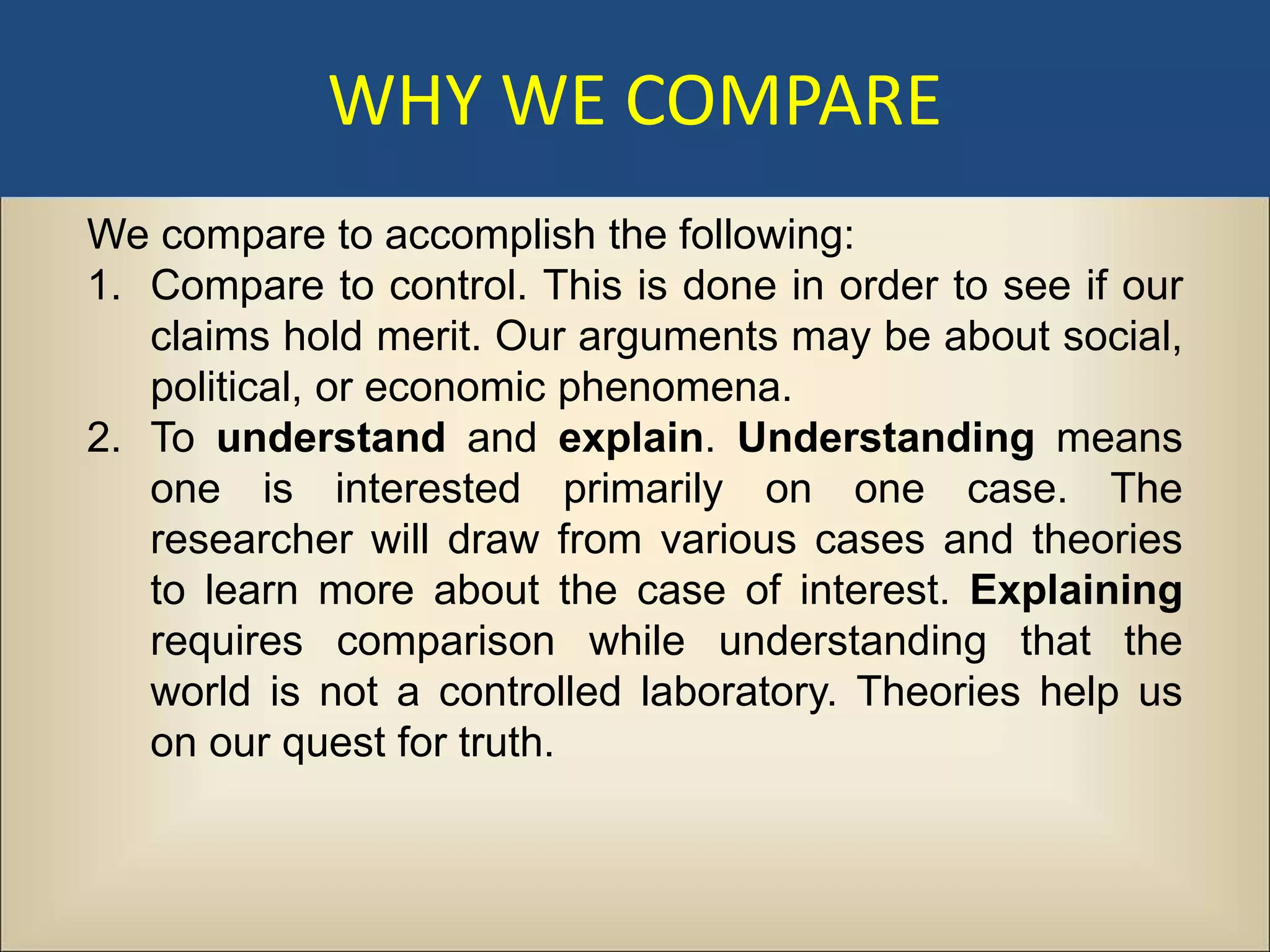 WHY WE COMPARE

We compare to accomplish the following:

1. Compare to control. This is done in order to see if our claims hold merit. Our arguments may be about social, political, or economic phenomena.

2. To understand and explain. Understanding means one is interested primarily on one case. The researcher will draw from various cases and theories to learn more about the case of interest. Explaining requires comparison while understanding that the world is not a controlled laboratory. Theories help us on our quest for truth.